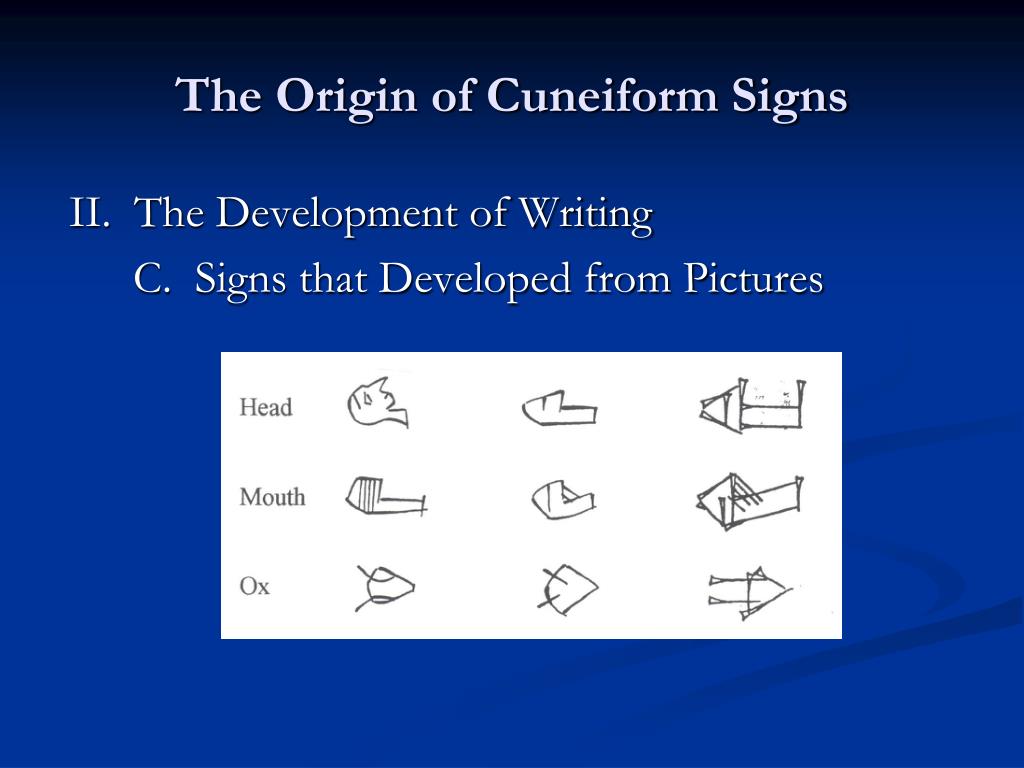 The Origin of Cuneiform Signs

II. The Development of Writing

C. Signs that Developed from Pictures

Head

Mouth

Ox